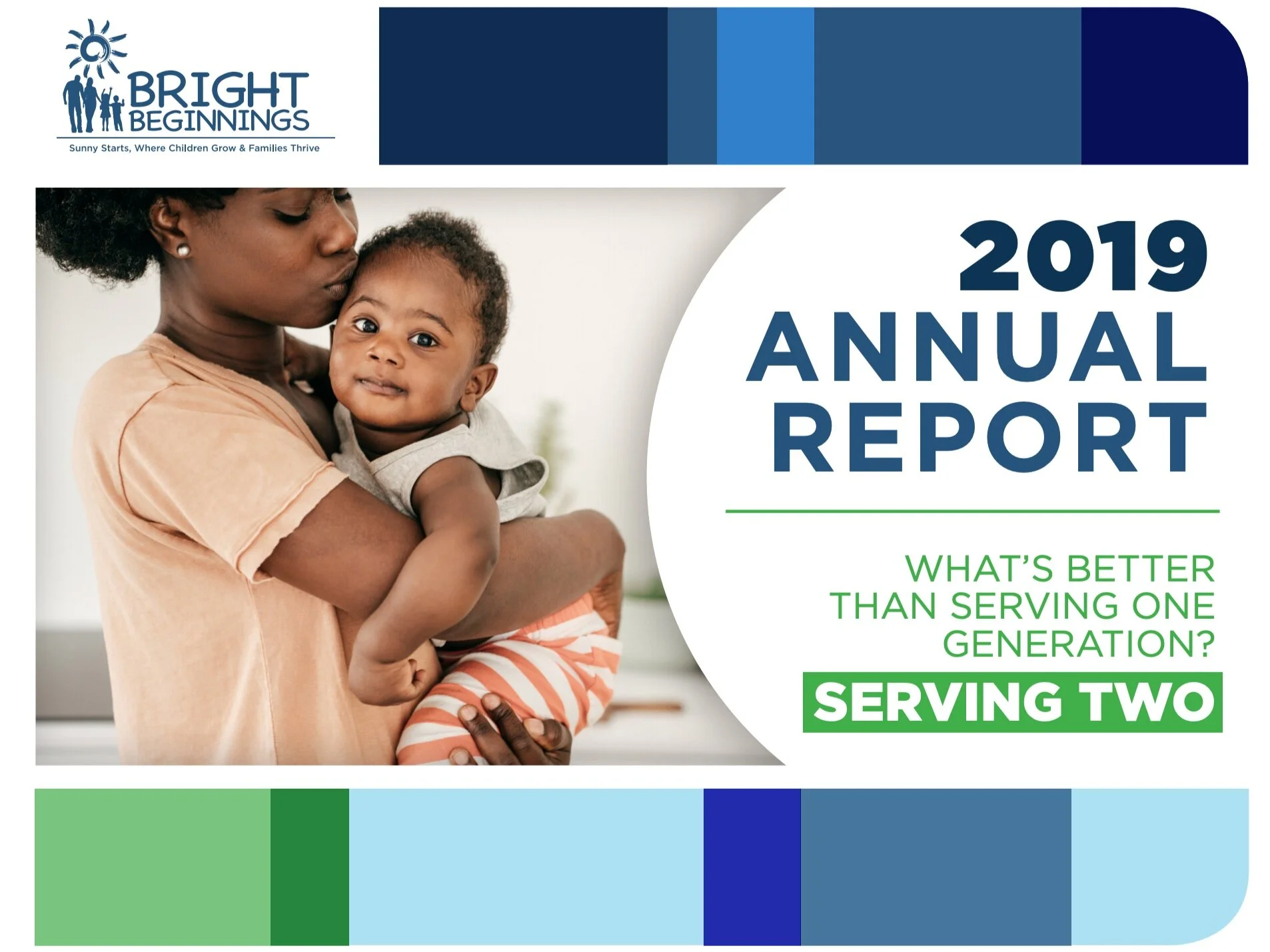 BRIGHT BEGINNINGS
Sunny Starts, Where Children Grow & Families Thrive

2019 ANNUAL REPORT

WHAT'S BETTER THAN SERVING ONE GENERATION?
SERVING TWO